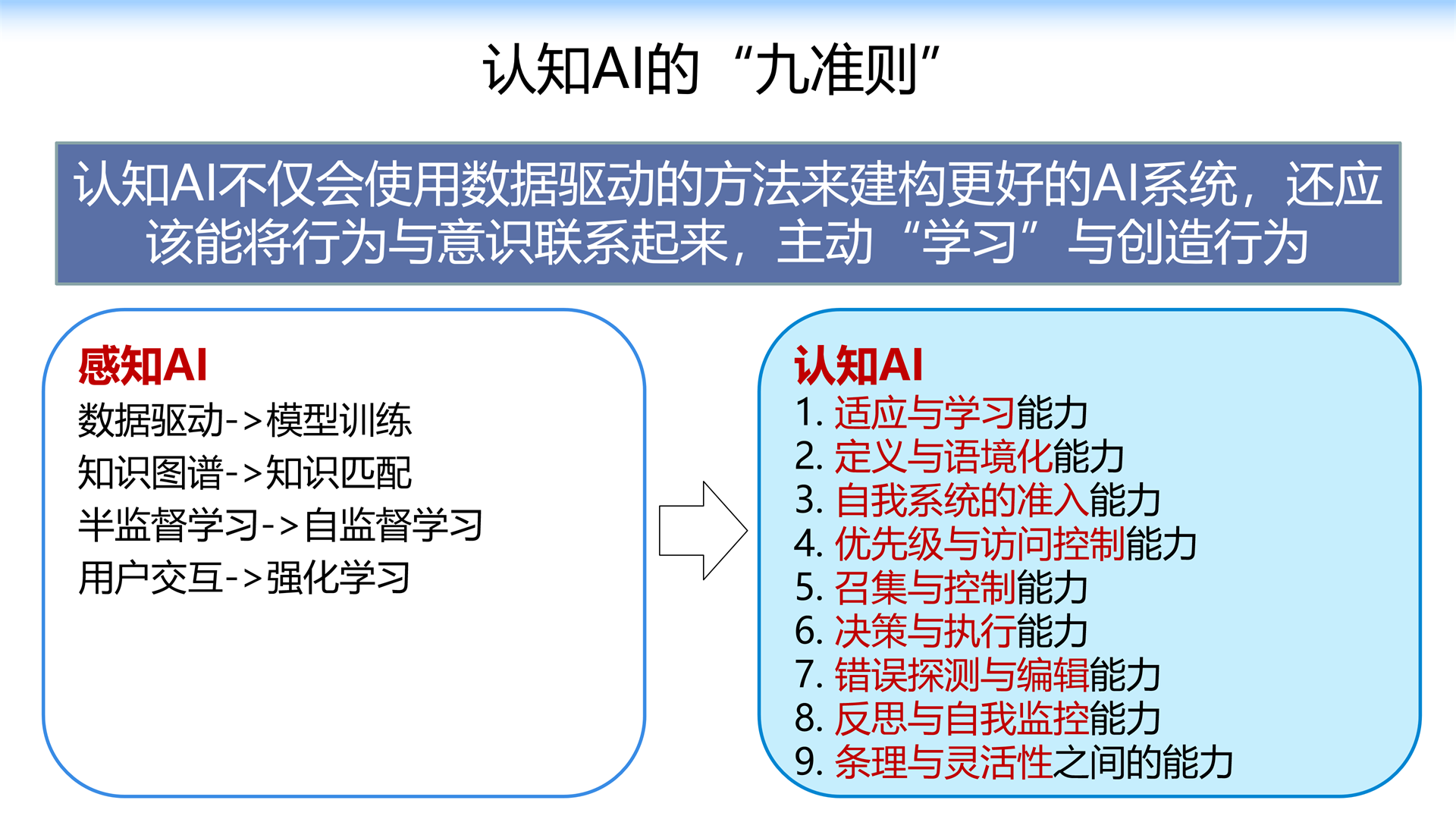 认知AI的“九准则”

认知AI不仅会使用数据驱动的方法来建构更好的AI系统，还应该能将行为与意识联系起来，主动“学习”与创造行为

感知AI
数据驱动->模型训练
知识图谱->知识匹配
半监督学习->自监督学习
用户交互->强化学习

认知AI
1. 适应与学习能力
2. 定义与语境化能力
3. 自我系统的准入能力
4. 优先级与访问控制能力
5. 召集与控制能力
6. 决策与执行能力
7. 错误探测与编辑能力
8. 反思与自我监控能力
9. 条理与灵活性之间的能力